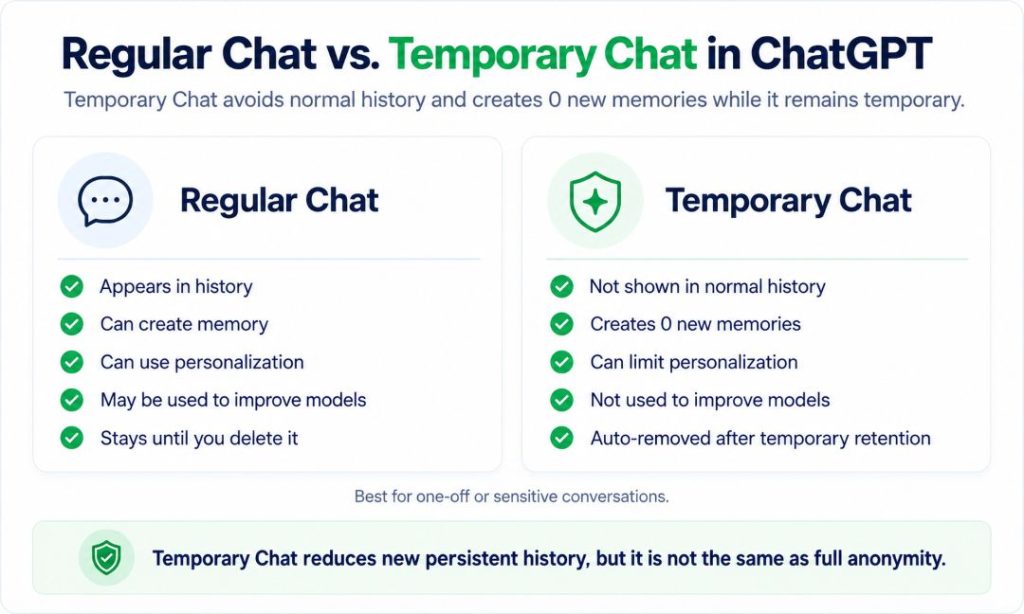 Regular Chat vs. Temporary Chat in ChatGPT

Temporary Chat avoids normal history and creates 0 new memories while it remains temporary.

Regular Chat

Appears in history
Can create memory
Can use personalization
May be used to improve models
Stays until you delete it

Temporary Chat

Not shown in normal history
Creates 0 new memories
Can limit personalization
Not used to improve models
Auto-removed after temporary retention

Best for one-off or sensitive conversations.

Temporary Chat reduces new persistent history, but it is not the same as full anonymity.